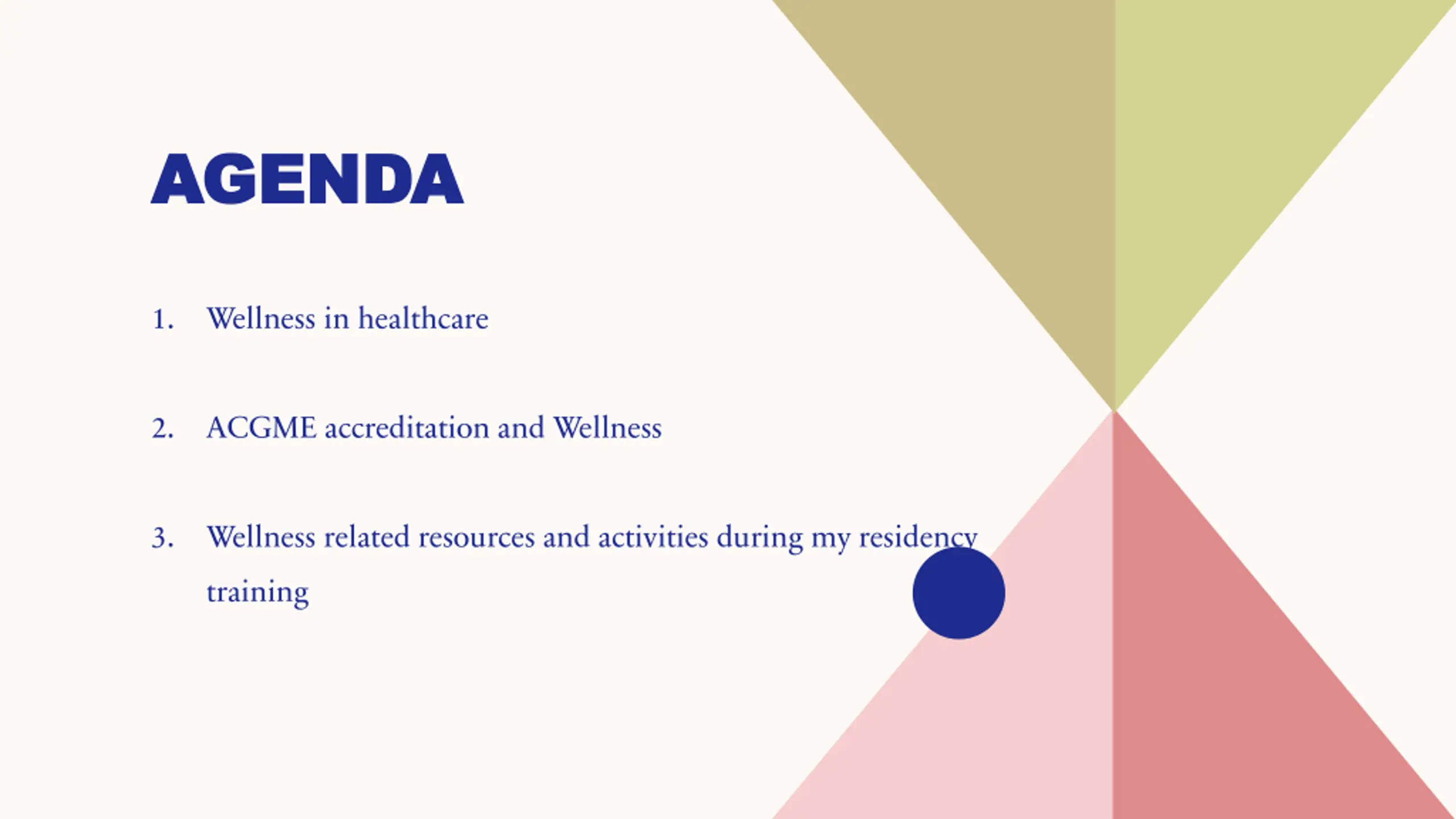 AGENDA

1. Wellness in healthcare

2. ACGME accreditation and Wellness

3. Wellness related resources and activities during my residency training